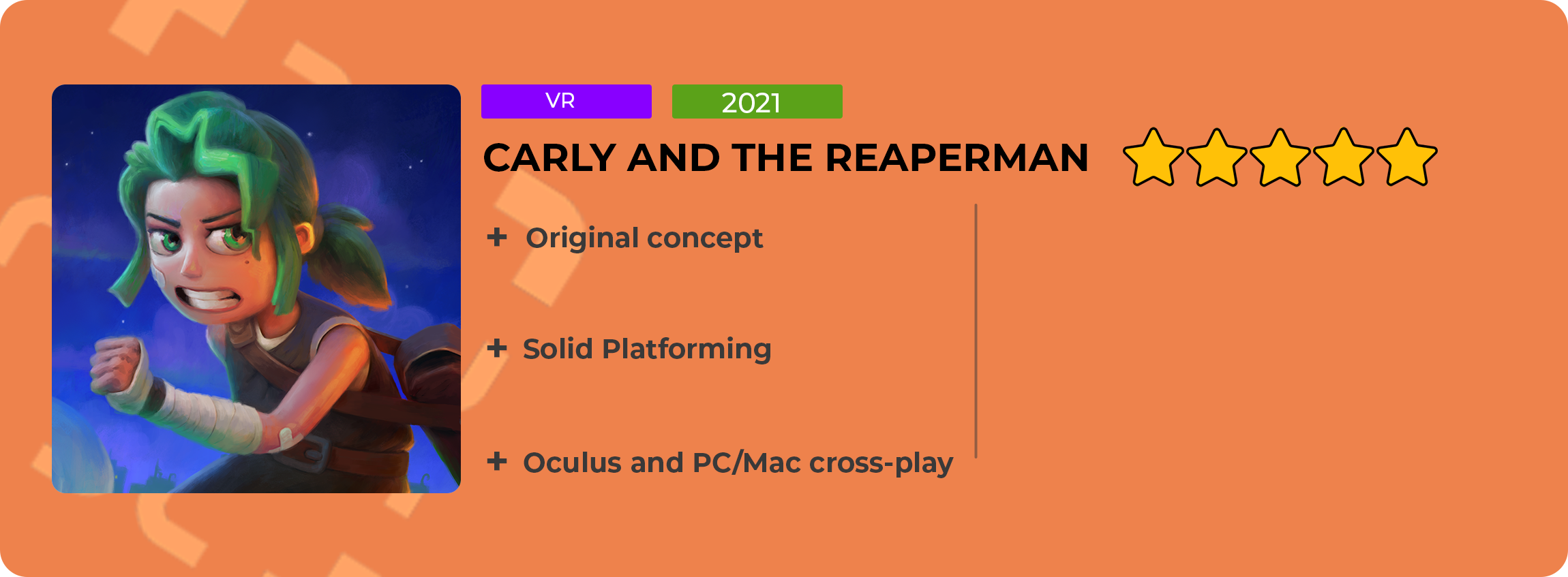 VR

2021

CARLY AND THE REAPERMAN

+ Original concept

+ Solid Platforming

+ Oculus and PC/Mac cross-play